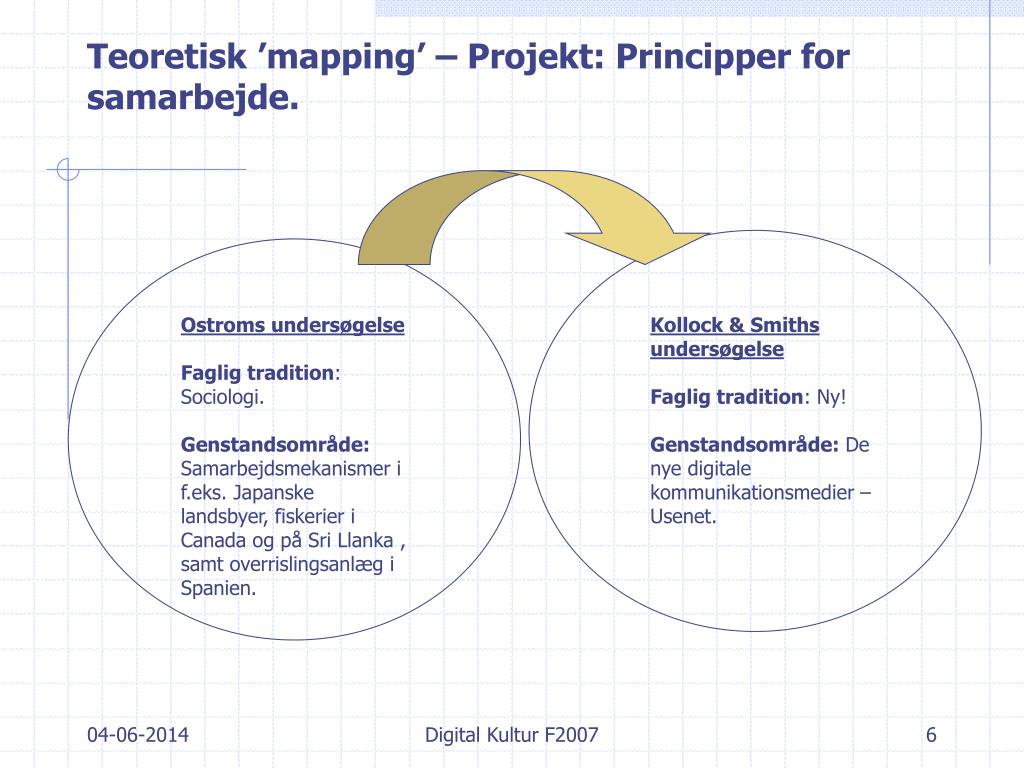 Teoretisk ’mapping’ – Projekt: Principper for samarbejde.

Ostroms undersøgelse

Faglig tradition: Sociologi.

Genstandsområde: Samarbejdsmekanismer i f.eks. Japanske landsbyer, fiskerier i Canada og på Sri Llanka , samt overrislingsanlæg i Spanien.

Kollock & Smiths undersøgelse

Faglig tradition: Ny!

Genstandsområde: De nye digitale kommunikationsmedier – Usenet.

04-06-2014

Digital Kultur F2007

6